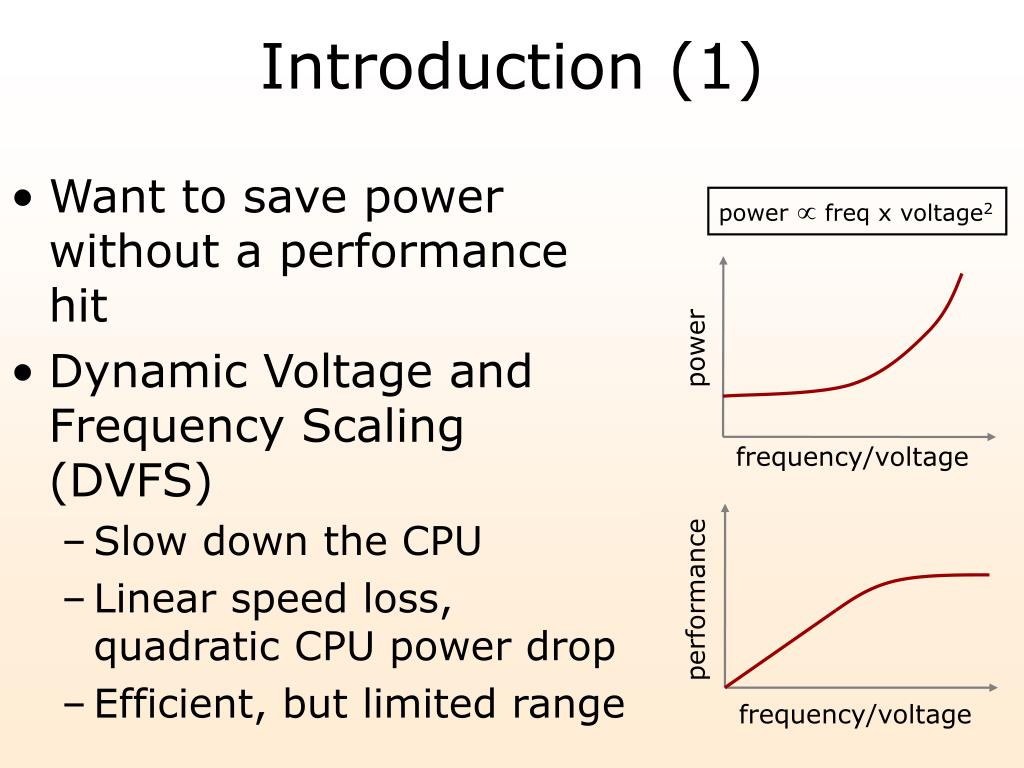 Introduction (1)

• Want to save power without a performance hit

• Dynamic Voltage and Frequency Scaling (DVFS)

– Slow down the CPU

– Linear speed loss, quadratic CPU power drop

– Efficient, but limited range

power $\propto$ freq x voltage$^2$

power

frequency/voltage

performance

frequency/voltage